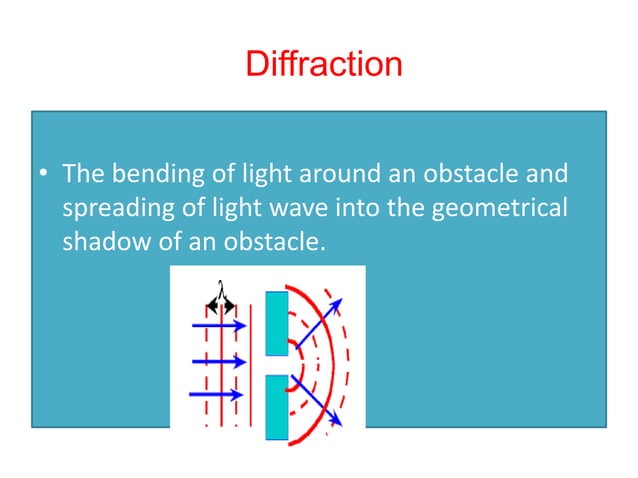 Diffraction

• The bending of light around an obstacle and spreading of light wave into the geometrical shadow of an obstacle.

$\lambda$